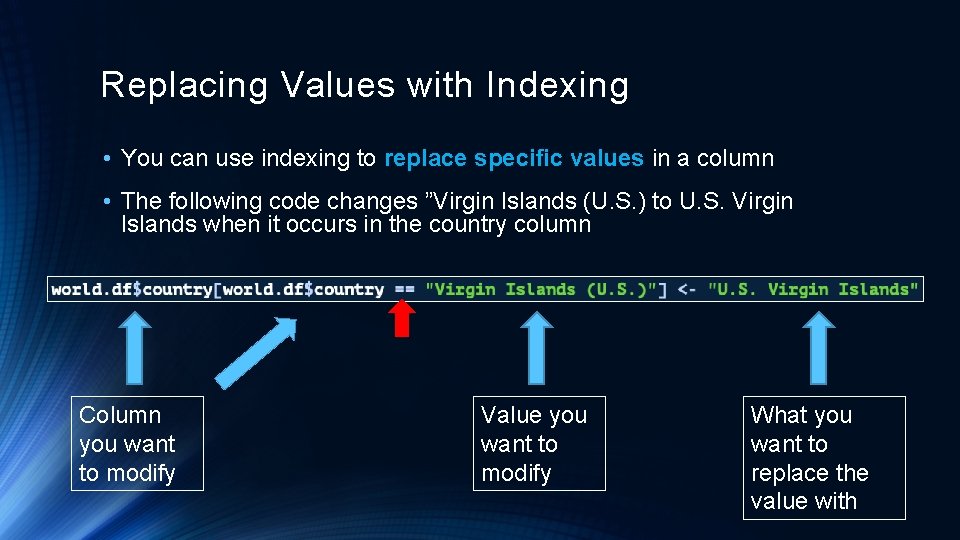 Replacing Values with Indexing

• You can use indexing to replace specific values in a column

• The following code changes ”Virgin Islands (U.S.) to U.S. Virgin Islands when it occurs in the country column

world.df$country[world.df$country == "Virgin Islands (U.S.)"] <- "U.S. Virgin Islands"

Column you want to modify

Value you want to modify

What you want to replace the value with